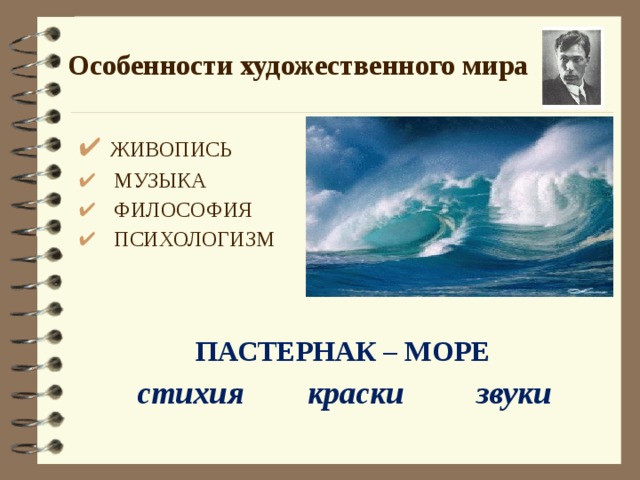 Особенности художественного мира

✔ ЖИВОПИСЬ
✔ МУЗЫКА
✔ ФИЛОСОФИЯ
✔ ПСИХОЛОГИЗМ

ПАСТЕРНАК – МОРЕ

стихия    краски    звуки